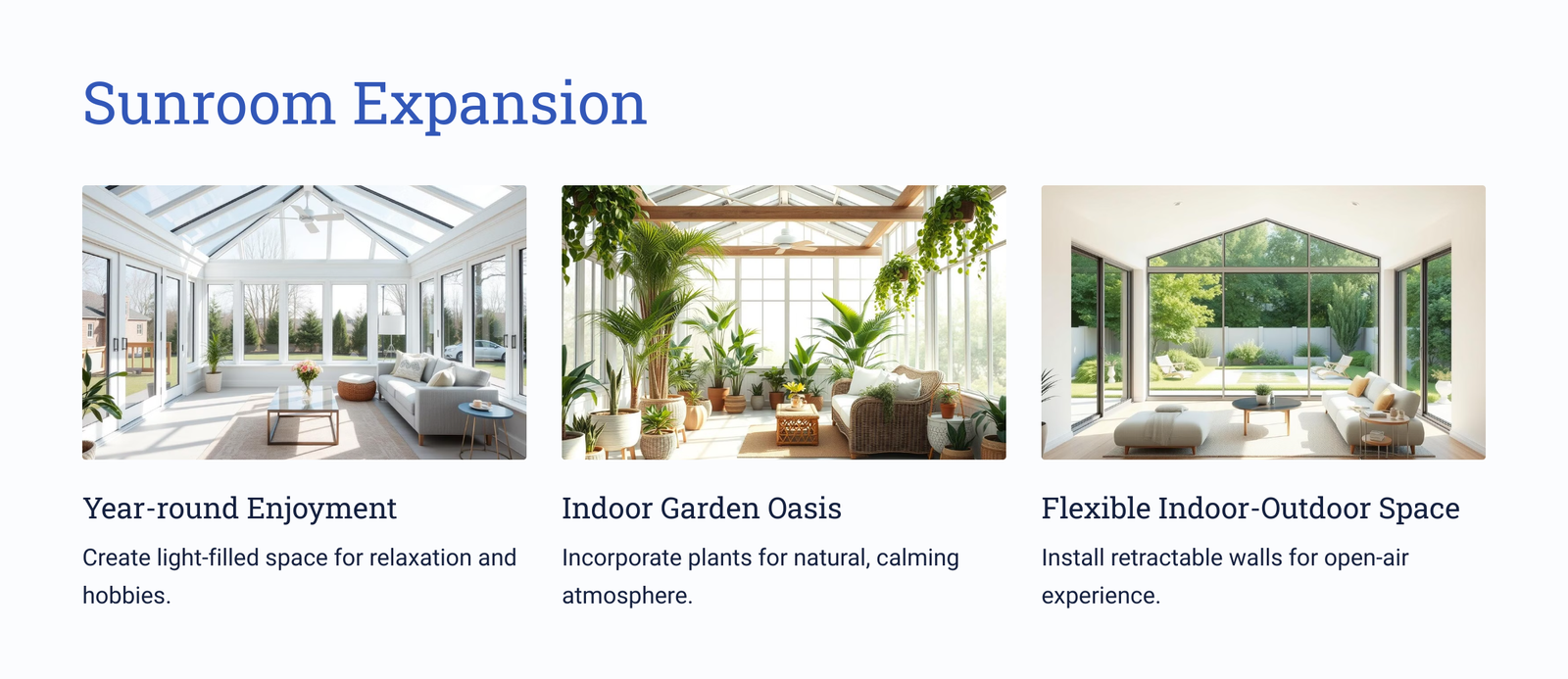 Sunroom Expansion

Year-round Enjoyment

Create light-filled space for relaxation and hobbies.

Indoor Garden Oasis

Incorporate plants for natural, calming atmosphere.

Flexible Indoor-Outdoor Space

Install retractable walls for open-air experience.